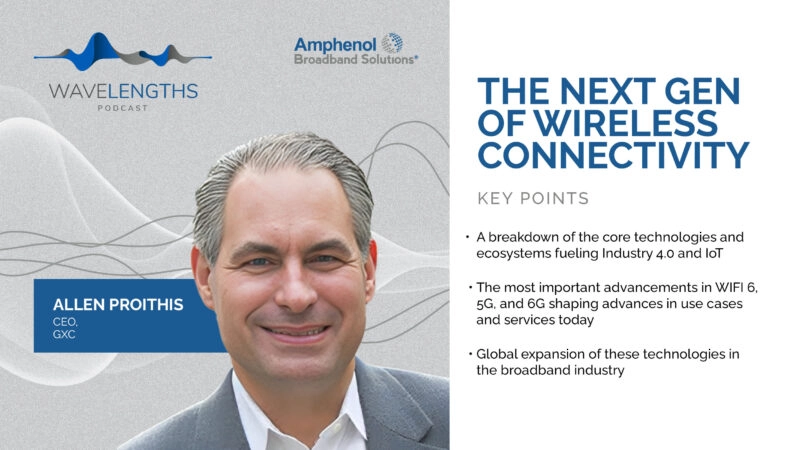 WAVELENGTHS
PODCAST

Amphenol
Broadband Solutions*

ALLEN PROITHIS
CEO,
GXC

THE NEXT GEN OF WIRELESS CONNECTIVITY

KEY POINTS

• A breakdown of the core technologies and ecosystems fueling Industry 4.0 and IoT

• The most important advancements in WIFI 6, 5G, and 6G shaping advances in use cases and services today

• Global expansion of these technologies in the broadband industry